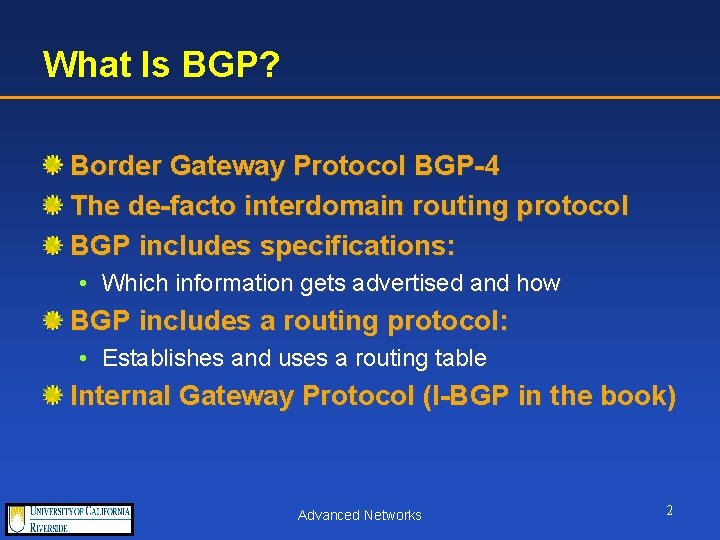 What Is BGP?

Border Gateway Protocol BGP-4

The de-facto interdomain routing protocol

BGP includes specifications:

• Which information gets advertised and how

BGP includes a routing protocol:

• Establishes and uses a routing table

Internal Gateway Protocol (I-BGP in the book)

UNIVERSITY OF CALIFORNIA RIVERSIDE

Advanced Networks

2